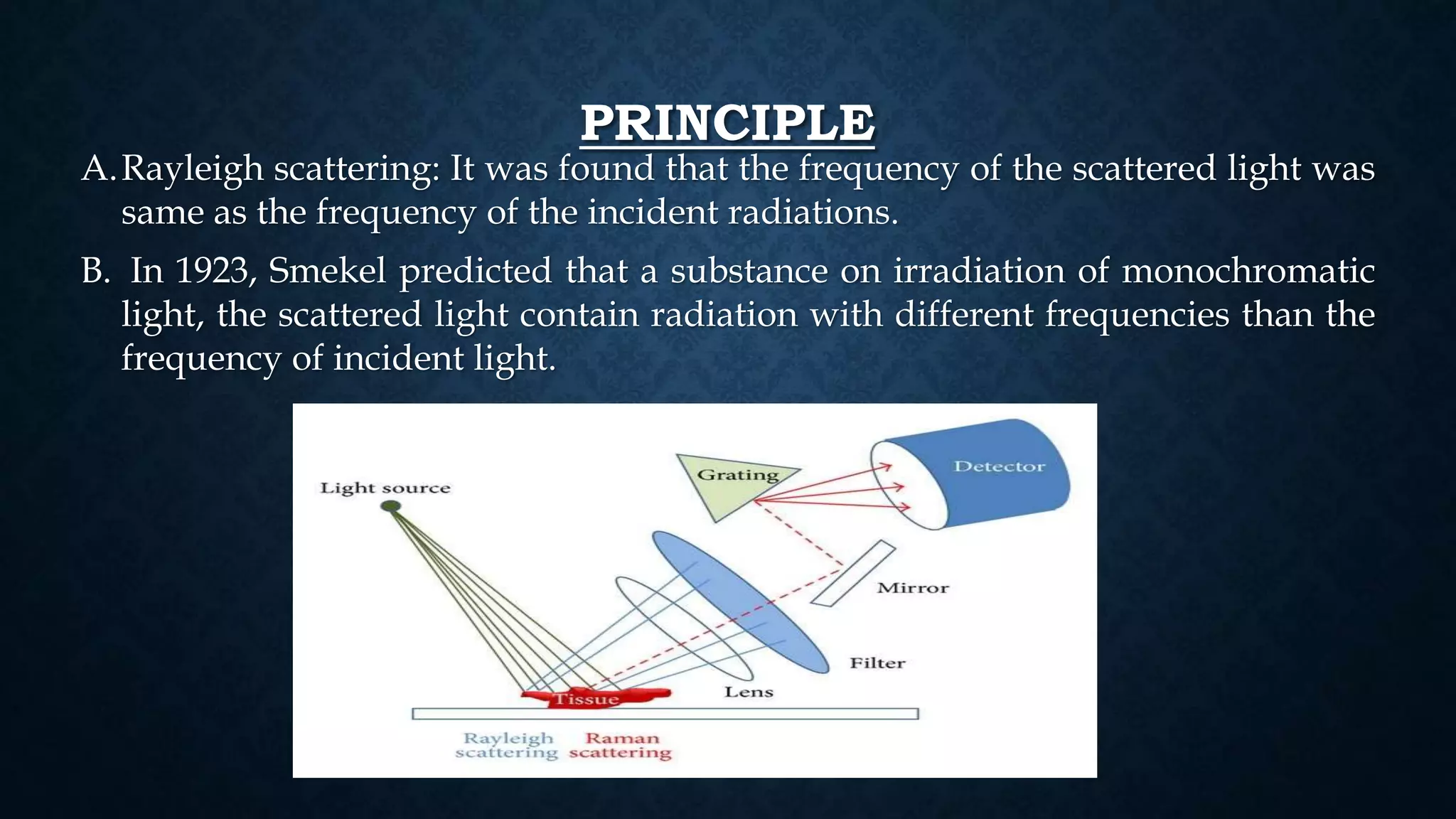 PRINCIPLE

A. Rayleigh scattering: It was found that the frequency of the scattered light was same as the frequency of the incident radiations.

B. In 1923, Smekel predicted that a substance on irradiation of monochromatic light, the scattered light contain radiation with different frequencies than the frequency of incident light.

Light source

Grating

Detector

Mirror

Filter

Lens

Tissue

Rayleigh scattering

Raman scattering